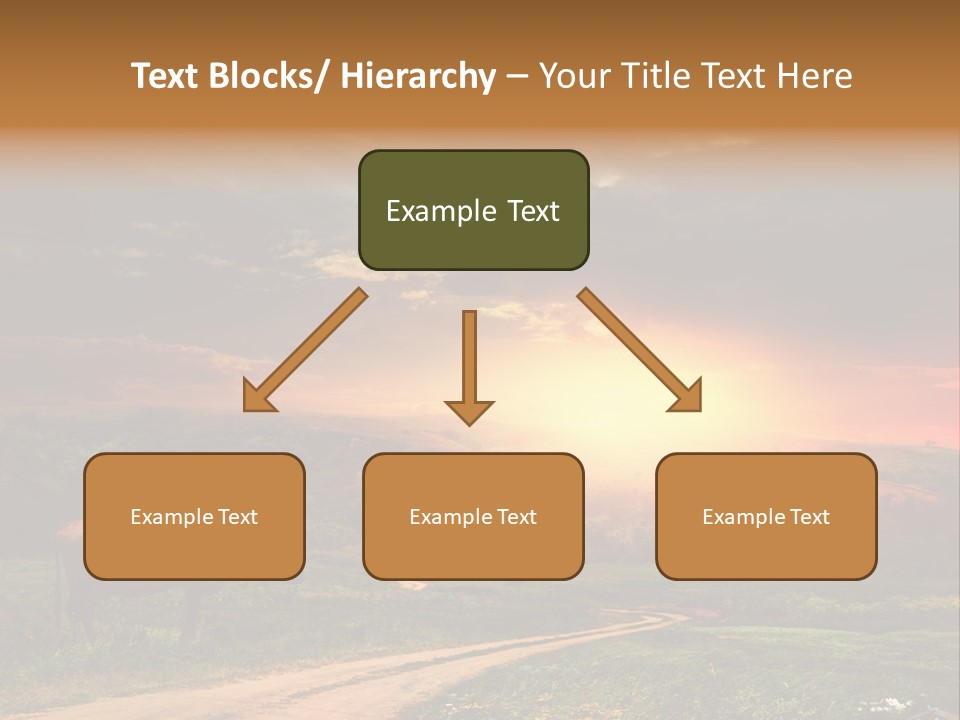 Text Blocks/ Hierarchy – Your Title Text Here

Example Text

Example Text

Example Text

Example Text